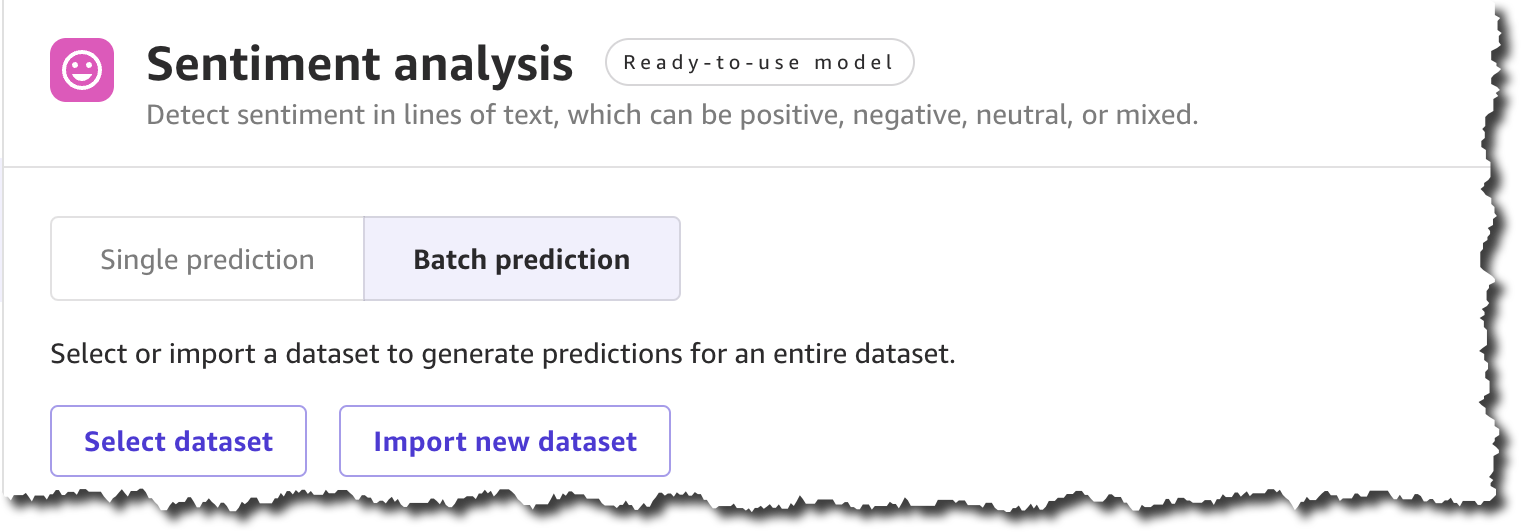 Sentiment analysis Ready-to-use model

Detect sentiment in lines of text, which can be positive, negative, neutral, or mixed.

Single prediction Batch prediction

Select or import a dataset to generate predictions for an entire dataset.

Select dataset Import new dataset